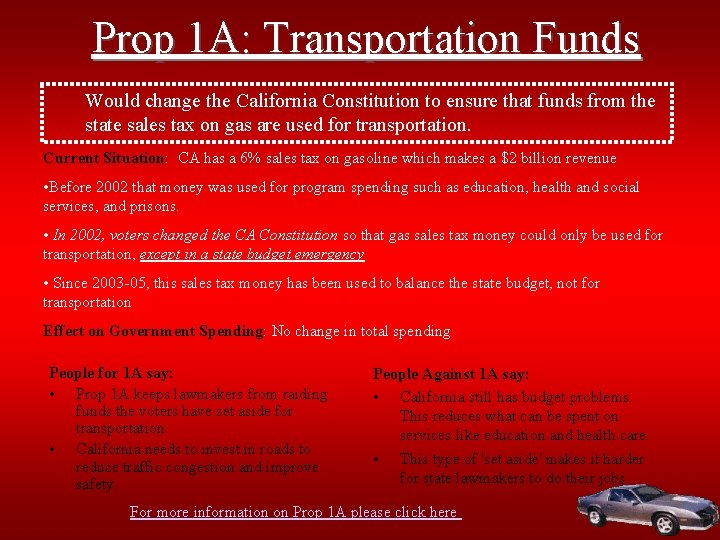 Prop 1A: Transportation Funds

Would change the California Constitution to ensure that funds from the state sales tax on gas are used for transportation.

Current Situation: CA has a 6% sales tax on gasoline which makes a $2 billion revenue

•Before 2002 that money was used for program spending such as education, health and social services, and prisons.

• In 2002, voters changed the CA Constitution so that gas sales tax money could only be used for transportation, except in a state budget emergency

• Since 2003-05, this sales tax money has been used to balance the state budget, not for transportation

Effect on Government Spending: No change in total spending

People for 1A say:
• Prop 1A keeps lawmakers from raiding funds the voters have set aside for transportation.
• California needs to invest in roads to reduce traffic congestion and improve safety.

People Against 1A say:
• California still has budget problems. This reduces what can be spent on services like education and health care.
• This type of 'set aside' makes it harder for state lawmakers to do their jobs.

For more information on Prop 1A please click here